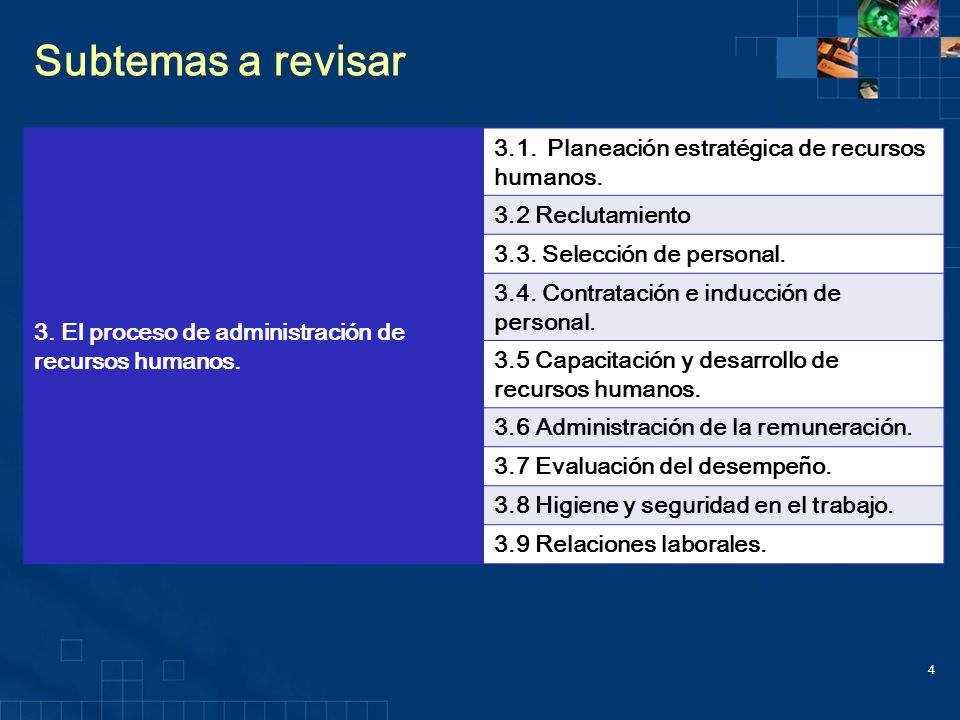 Subtemas a revisar

| 3. El proceso de administración de recursos humanos. | 3.1. Planeación estratégica de recursos humanos. |
|---|---|
| | 3.2 Reclutamiento |
| | 3.3. Selección de personal. |
| | 3.4. Contratación e inducción de personal. |
| | 3.5 Capacitación y desarrollo de recursos humanos. |
| | 3.6 Administración de la remuneración. |
| | 3.7 Evaluación del desempeño. |
| | 3.8 Higiene y seguridad en el trabajo. |
| | 3.9 Relaciones laborales. |

4